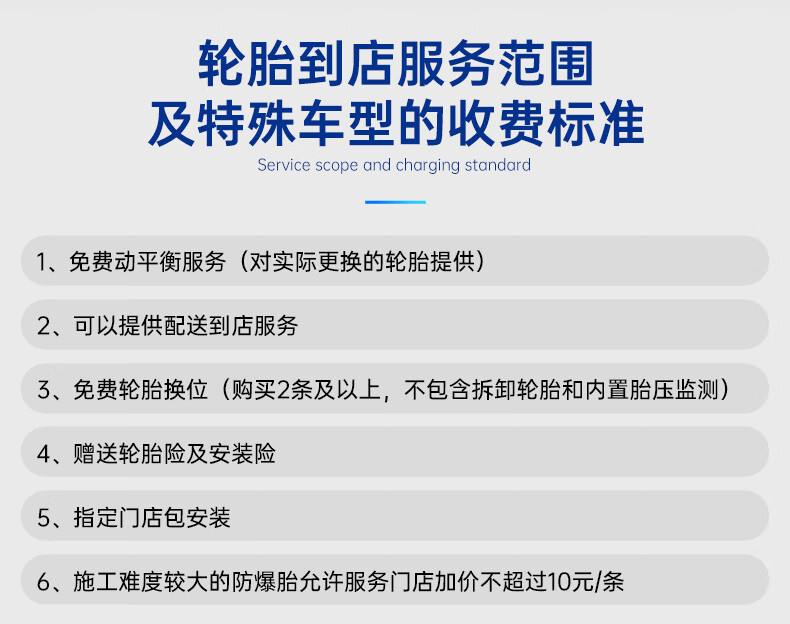 轮胎到店服务范围
及特殊车型的收费标准

Service scope and charging standard

1、免费动平衡服务（对实际更换的轮胎提供）

2、可以提供配送到店服务

3、免费轮胎换位（购买2条及以上，不包含拆卸轮胎和内置胎压监测）

4、赠送轮胎险及安装险

5、指定门店包安装

6、施工难度较大的防爆胎允许服务门店加价不超过10元/条